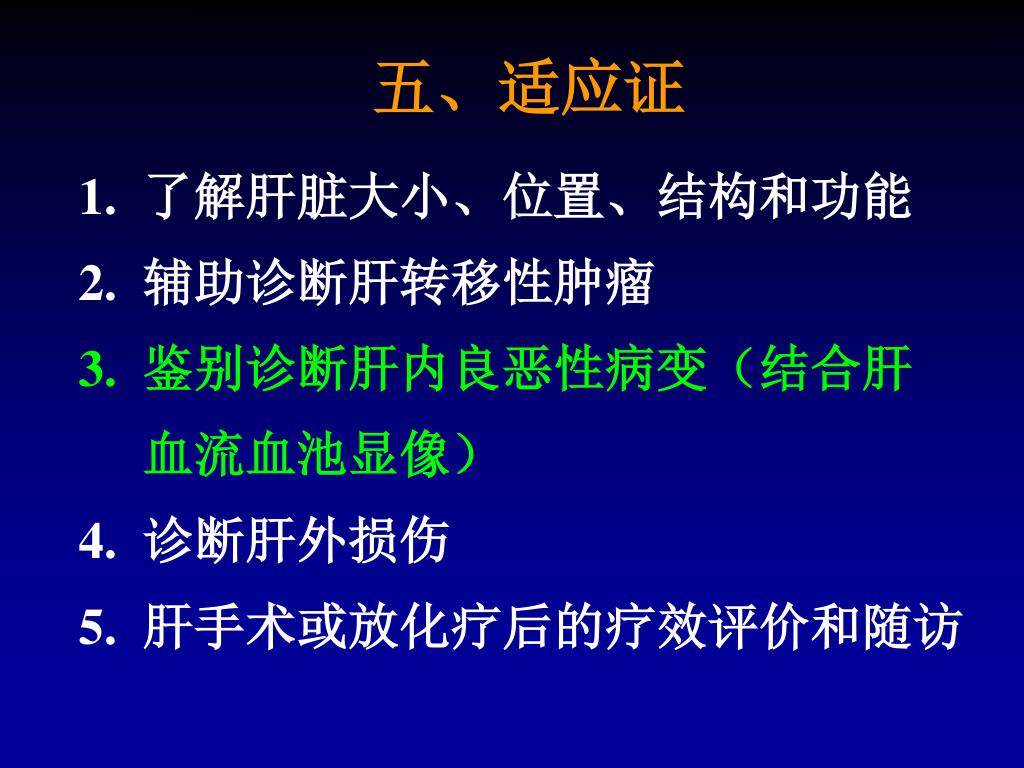 五、适应证

1. 了解肝脏大小、位置、结构和功能

2. 辅助诊断肝转移性肿瘤

3. 鉴别诊断肝内良恶性病变（结合肝血流血池显像）

4. 诊断肝外损伤

5. 肝手术或放化疗后的疗效评价和随访